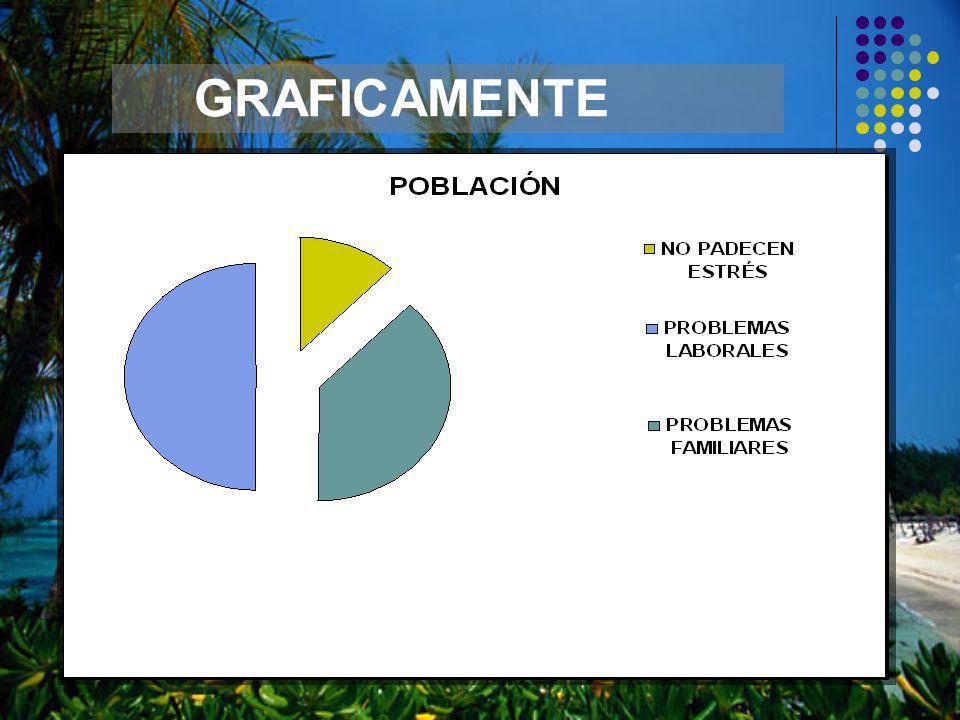 GRAFICAMENTE

POBLACIÓN

NO PADECEN ESTRÉS

PROBLEMAS LABORALES

PROBLEMAS FAMILIARES